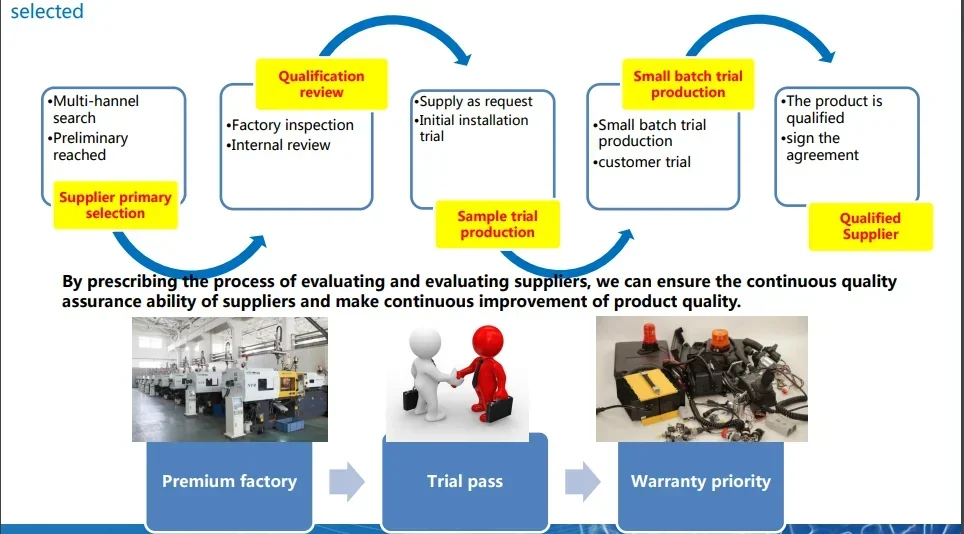 selected

•Multi-hannel search
•Preliminary reached

Supplier primary selection

Qualification review

•Factory inspection
•Internal review

•Supply as request
•Initial installation trial

Sample trial production

Small batch trial production

•Small batch trial production
•customer trial

•The product is qualified
•sign the agreement

Qualified Supplier

By prescribing the process of evaluating and evaluating suppliers, we can ensure the continuous quality assurance ability of suppliers and make continuous improvement of product quality.

Premium factory

Trial pass

Warranty priority